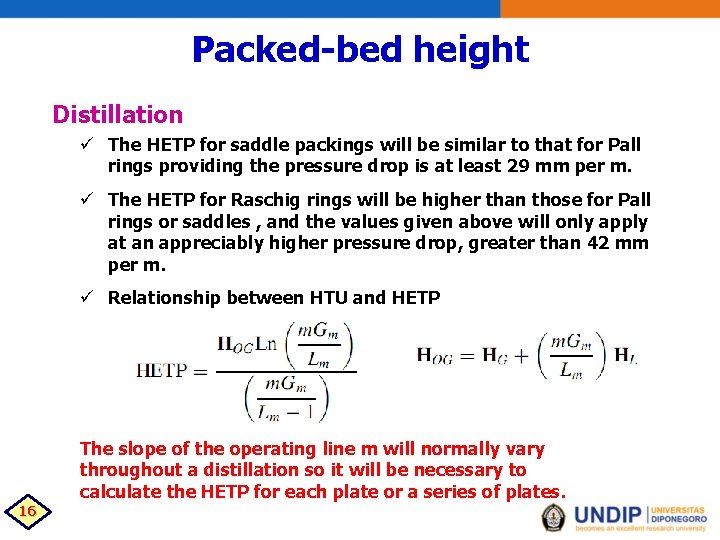 Packed-bed height

Distillation

✓ The HETP for saddle packings will be similar to that for Pall rings providing the pressure drop is at least 29 mm per m.

✓ The HETP for Raschig rings will be higher than those for Pall rings or saddles , and the values given above will only apply at an appreciably higher pressure drop, greater than 42 mm per m.

✓ Relationship between HTU and HETP

$\text{HETP} = \frac{\mathbf{H}_{OG}\text{Ln}\left(\frac{mG_m}{L_m}\right)}{\left(\frac{mG_m}{L_m - 1}\right)}$ $\mathbf{H}_{OG} = \mathbf{H}_G + \left(\frac{mG_m}{L_m}\right)\mathbf{H}_L$

The slope of the operating line m will normally vary throughout a distillation so it will be necessary to calculate the HETP for each plate or a series of plates.

16

UNDIP UNIVERSITAS DIPONEGORO
becomes an excellent research university